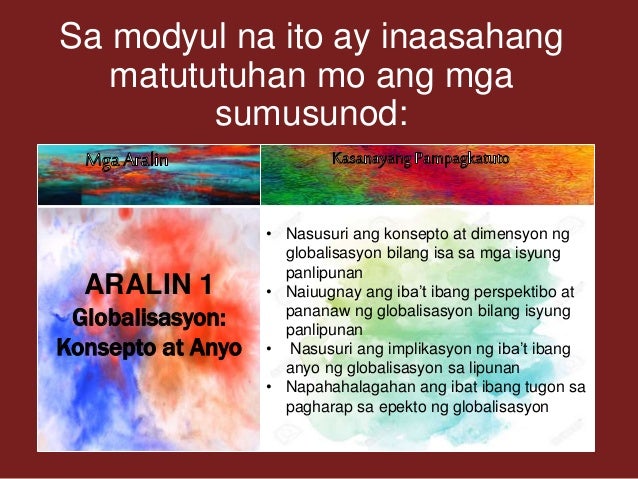 Sa modyul na ito ay inaasahang matututuhan mo ang mga sumusunod:

| Mga Aralin | Kasanayang Pampagkatuto |
|---|---|
| ARALIN 1 Globalisasyon: Konsepto at Anyo | • Nasusuri ang konsepto at dimensyon ng globalisasyon bilang isa sa mga isyung panlipunan • Naiuugnay ang iba't ibang perspektibo at pananaw ng globalisasyon bilang isyung panlipunan • Nasusuri ang implikasyon ng iba't ibang anyo ng globalisasyon sa lipunan • Napahahalagahan ang ibat ibang tugon sa pagharap sa epekto ng globalisasyon |